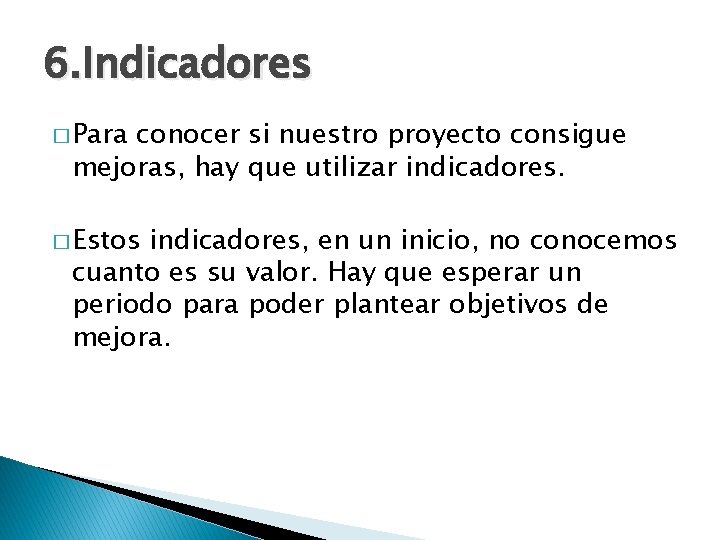 6.Indicadores

□ Para conocer si nuestro proyecto consigue mejoras, hay que utilizar indicadores.

□ Estos indicadores, en un inicio, no conocemos cuanto es su valor. Hay que esperar un periodo para poder plantear objetivos de mejora.